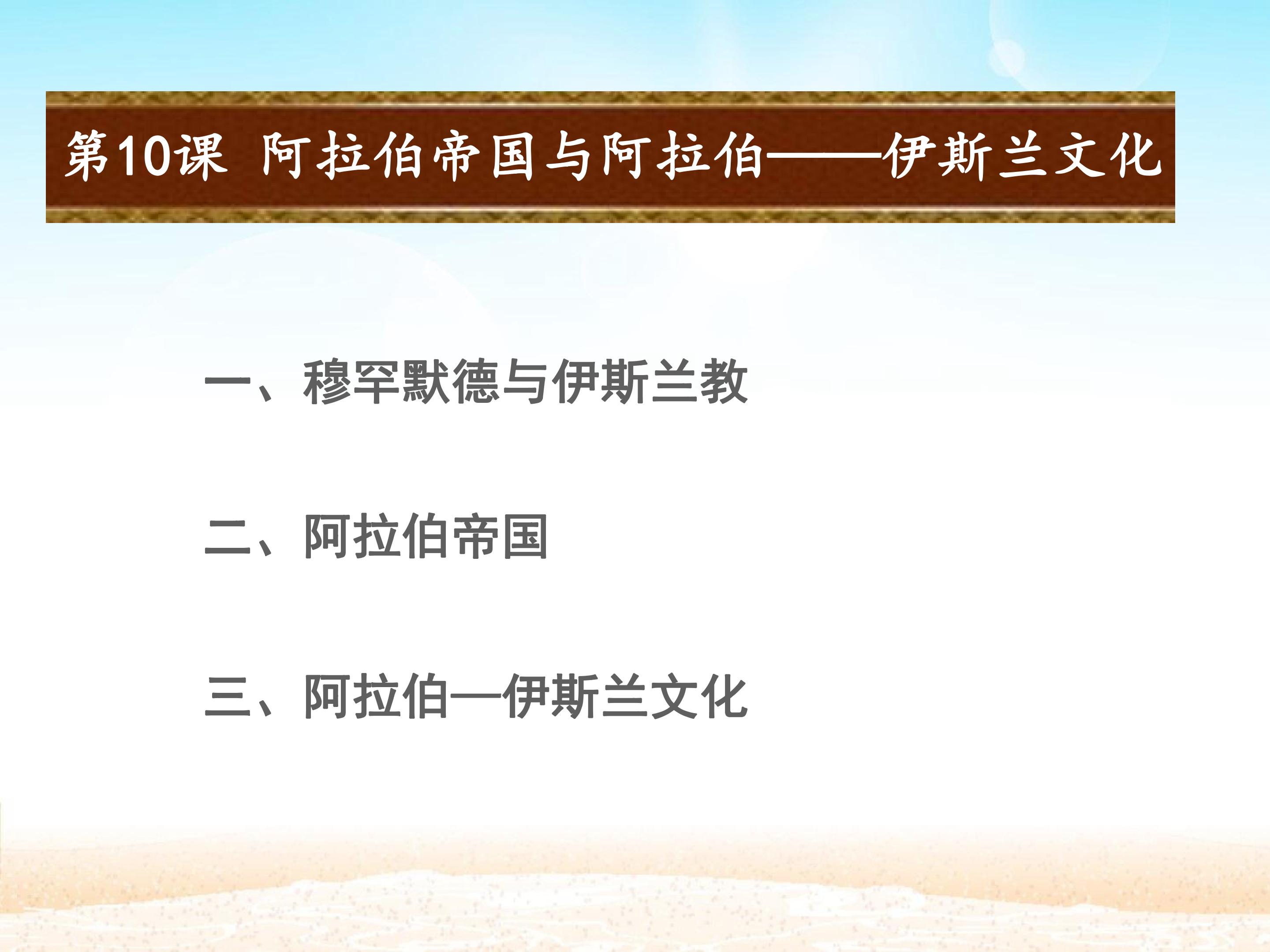 第10课 阿拉伯帝国与阿拉伯——伊斯兰文化

一、穆罕默德与伊斯兰教

二、阿拉伯帝国

三、阿拉伯—伊斯兰文化